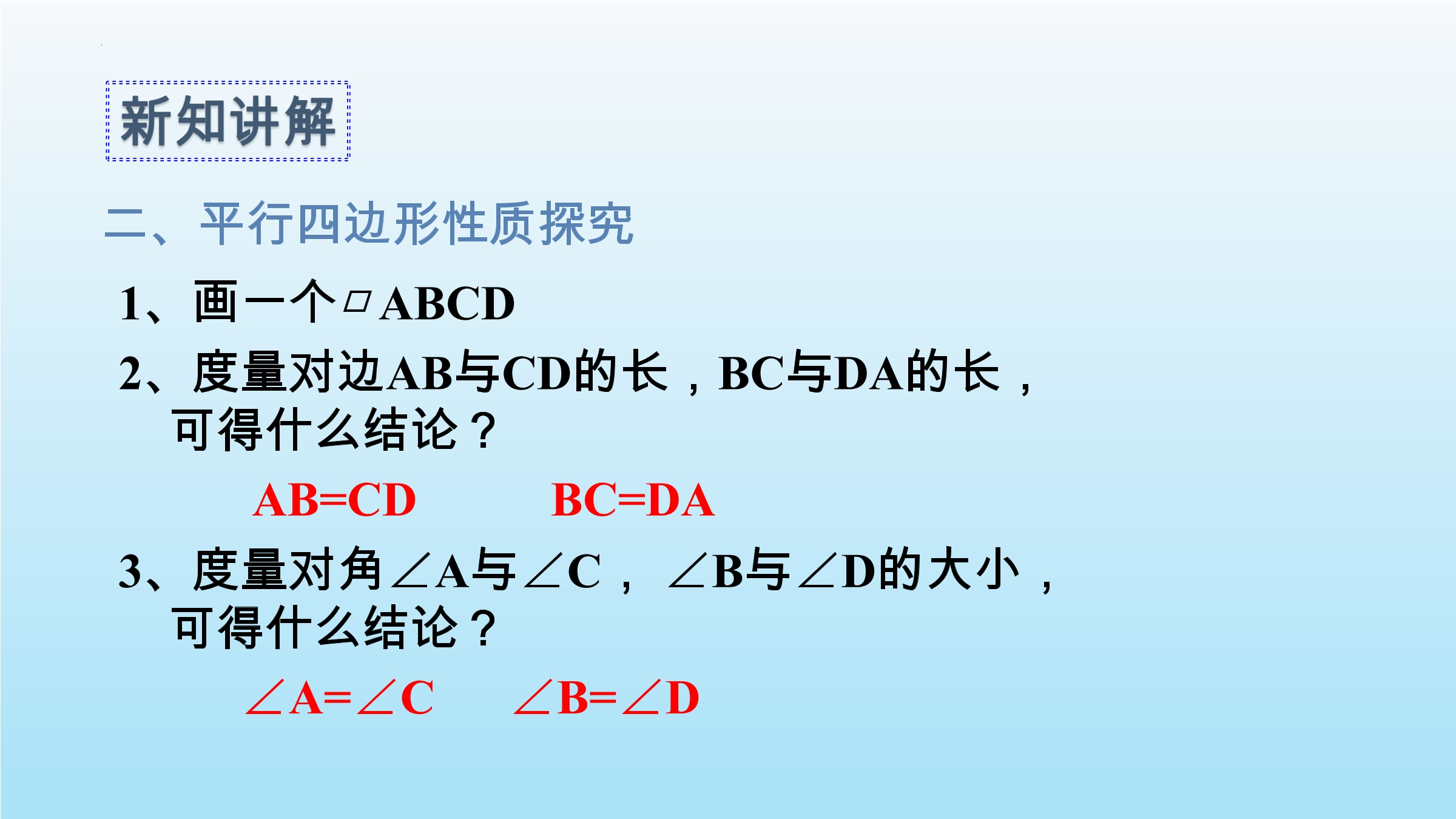 新知讲解

二、平行四边形性质探究

1、画一个▱ABCD

2、度量对边AB与CD的长，BC与DA的长，可得什么结论？

AB=CD　　BC=DA

3、度量对角∠A与∠C，∠B与∠D的大小，可得什么结论？

∠A=∠C　　∠B=∠D